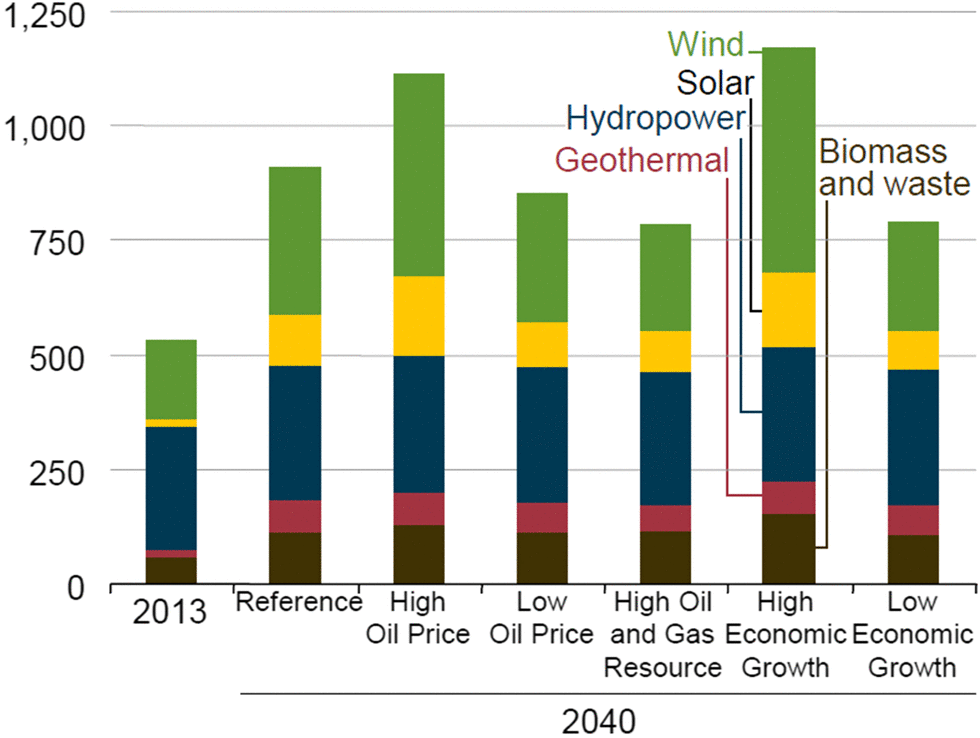 1,250
1,000
750
500
250
0

Wind
Solar
Hydropower
Geothermal
Biomass and waste

2013
Reference
High Oil Price
Low Oil Price
High Oil and Gas Resource
High Economic Growth
Low Economic Growth

2040